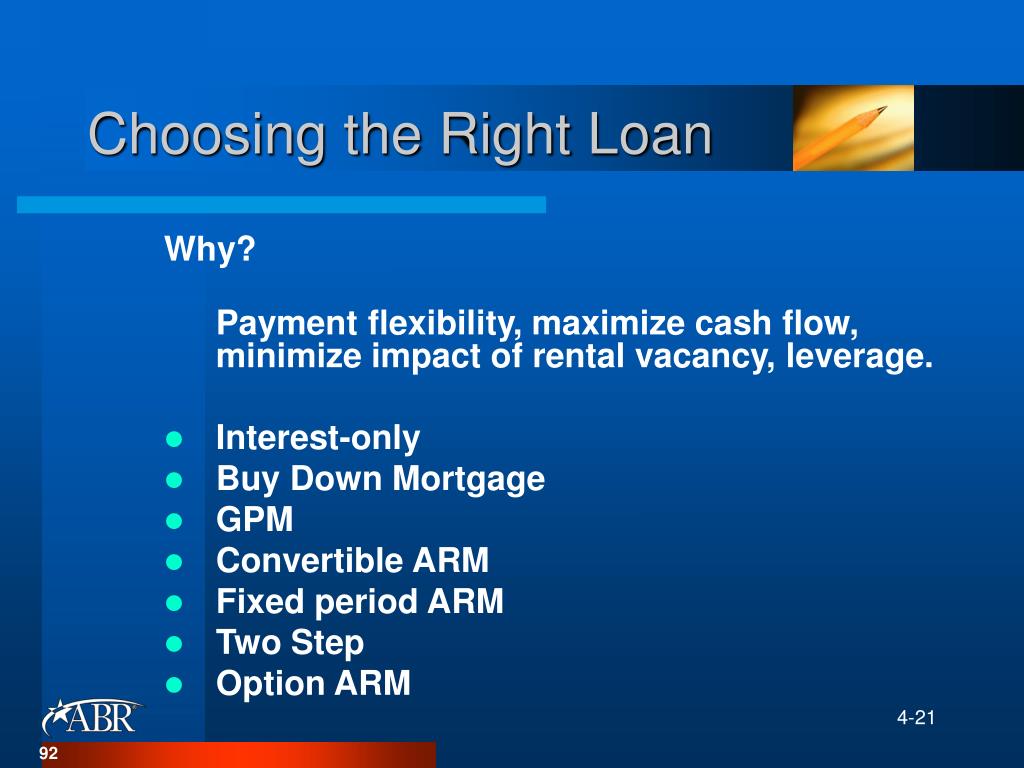 Choosing the Right Loan

Why?

Payment flexibility, maximize cash flow, minimize impact of rental vacancy, leverage.

- Interest-only
- Buy Down Mortgage
- GPM
- Convertible ARM
- Fixed period ARM
- Two Step
- Option ARM

ABR

4-21

92